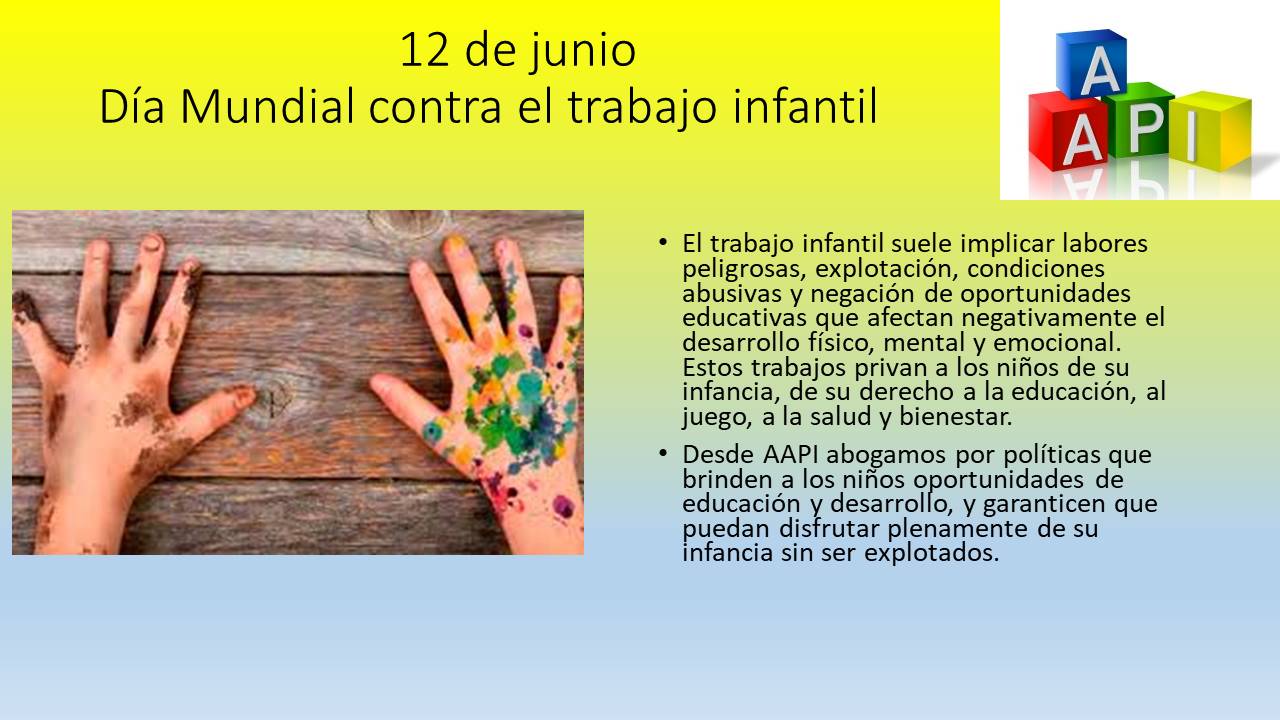 12 de junio
Día Mundial contra el trabajo infantil

A
A P I

• El trabajo infantil suele implicar labores peligrosas, explotación, condiciones abusivas y negación de oportunidades educativas que afectan negativamente el desarrollo físico, mental y emocional. Estos trabajos privan a los niños de su infancia, de su derecho a la educación, al juego, a la salud y bienestar.

• Desde AAPI abogamos por políticas que brinden a los niños oportunidades de educación y desarrollo, y garanticen que puedan disfrutar plenamente de su infancia sin ser explotados.